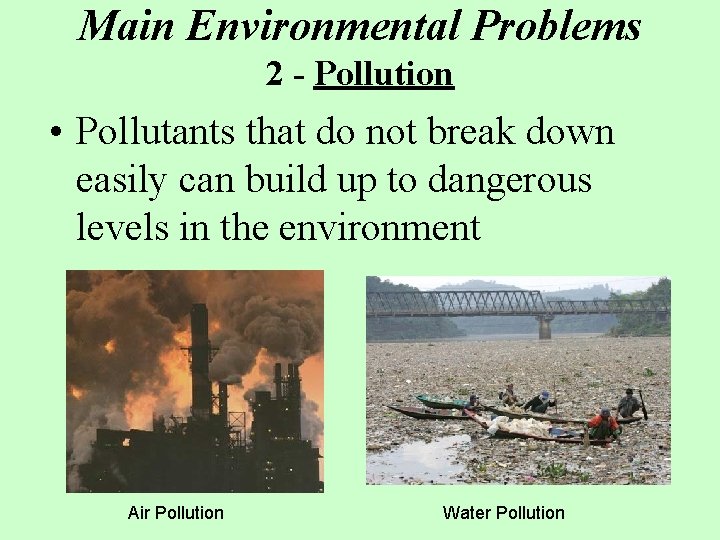 Main Environmental Problems
2 - Pollution

• Pollutants that do not break down easily can build up to dangerous levels in the environment

Air Pollution

Water Pollution